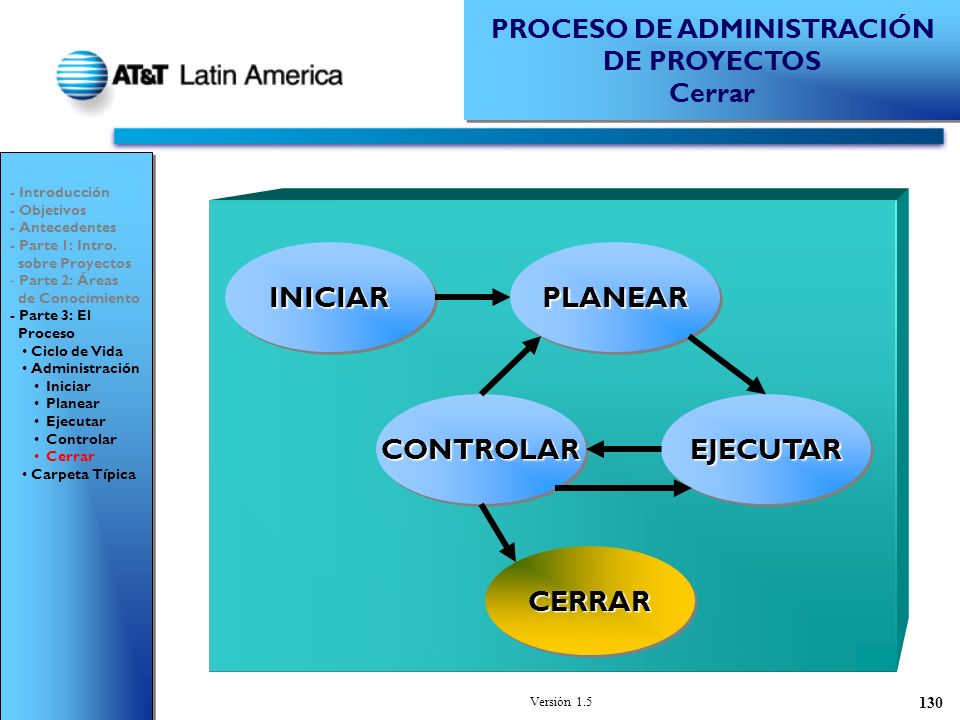 AT&T Latin America

PROCESO DE ADMINISTRACIÓN DE PROYECTOS
Cerrar

- Introducción
- Objetivos
- Antecedentes
- Parte 1: Intro. sobre Proyectos
- Parte 2: Áreas de Conocimiento
- Parte 3: El Proceso
• Ciclo de Vida
• Administración
• Iniciar
• Planear
• Ejecutar
• Controlar
• Cerrar
• Carpeta Típica

INICIAR
PLANEAR
CONTROLAR
EJECUTAR
CERRAR

Versión 1.5

130